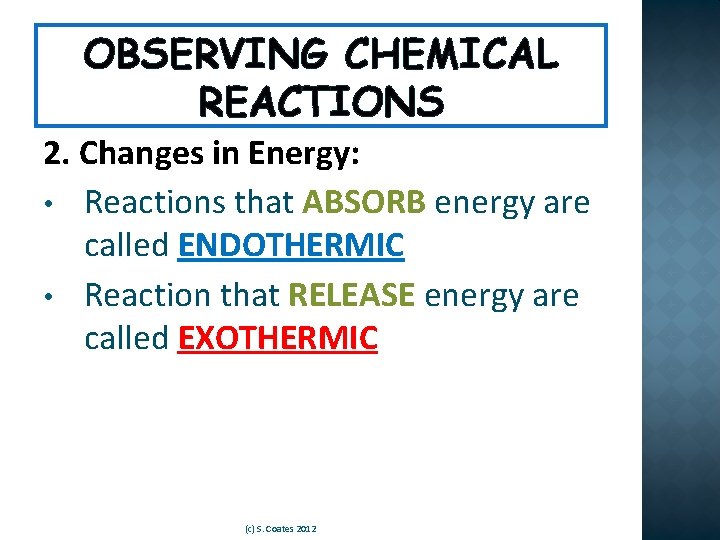 OBSERVING CHEMICAL REACTIONS

2. Changes in Energy:

• Reactions that ABSORB energy are called ENDOTHERMIC

• Reaction that RELEASE energy are called EXOTHERMIC

(c) S. Coates 2012